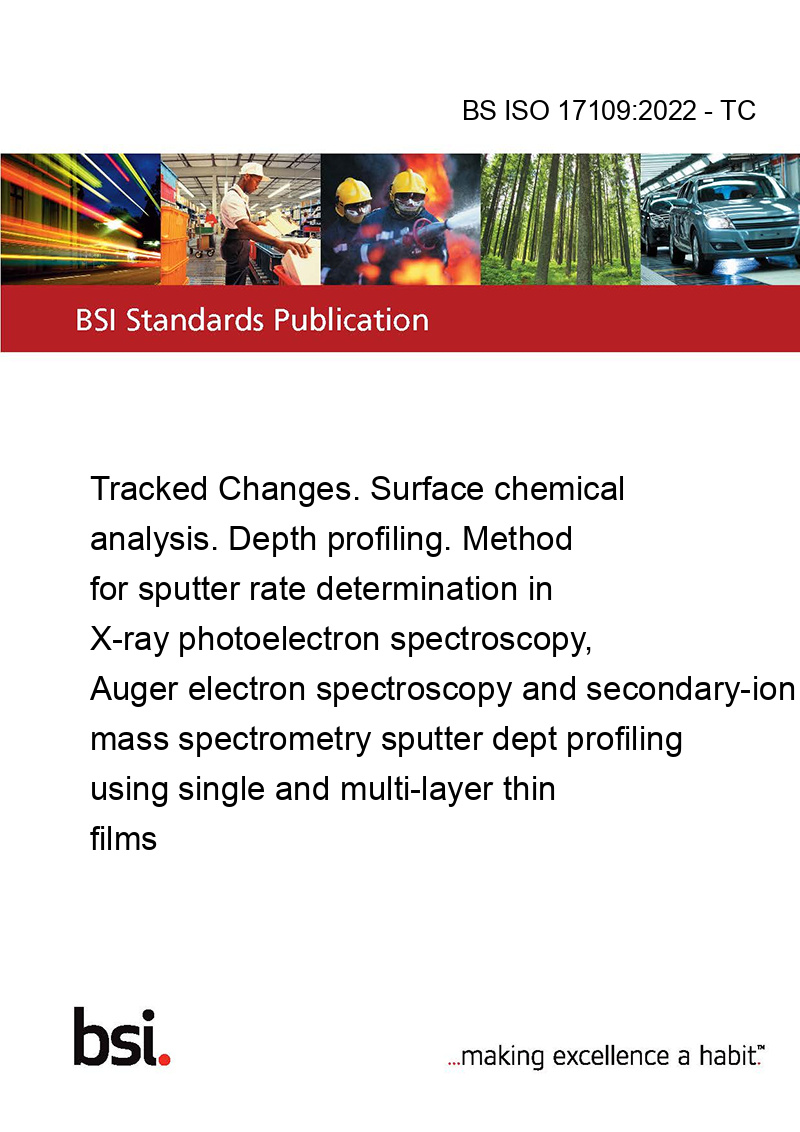 BS ISO 17109:2022 - TC

BSI Standards Publication

Tracked Changes. Surface chemical analysis. Depth profiling. Method for sputter rate determination in X-ray photoelectron spectroscopy, Auger electron spectroscopy and secondary-ion mass spectrometry sputter dept profiling using single and multi-layer thin films

bsi.

...making excellence a habit.™